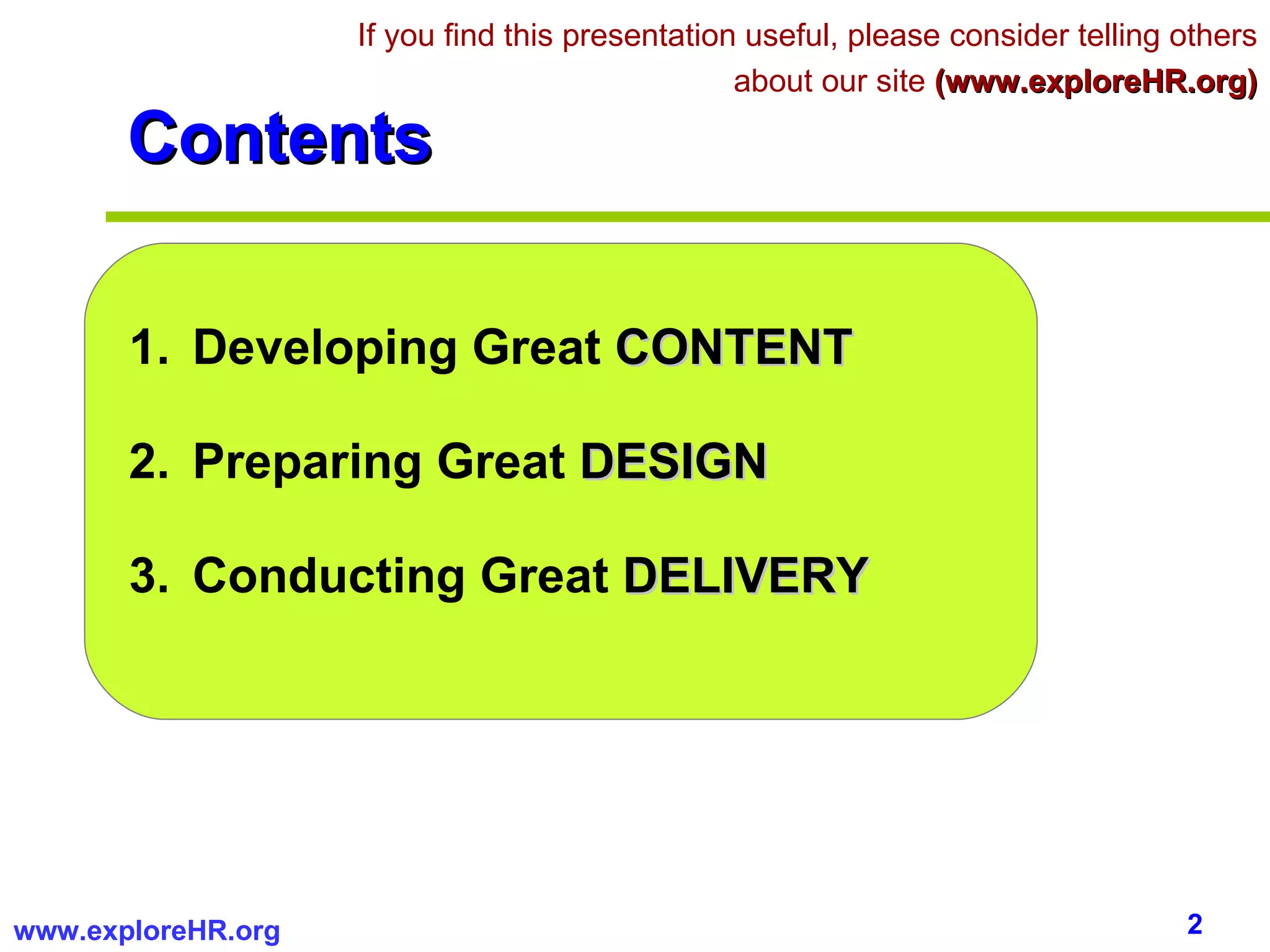 If you find this presentation useful, please consider telling others about our site (www.exploreHR.org)

Contents

1. Developing Great CONTENT
2. Preparing Great DESIGN
3. Conducting Great DELIVERY

www.exploreHR.org

2